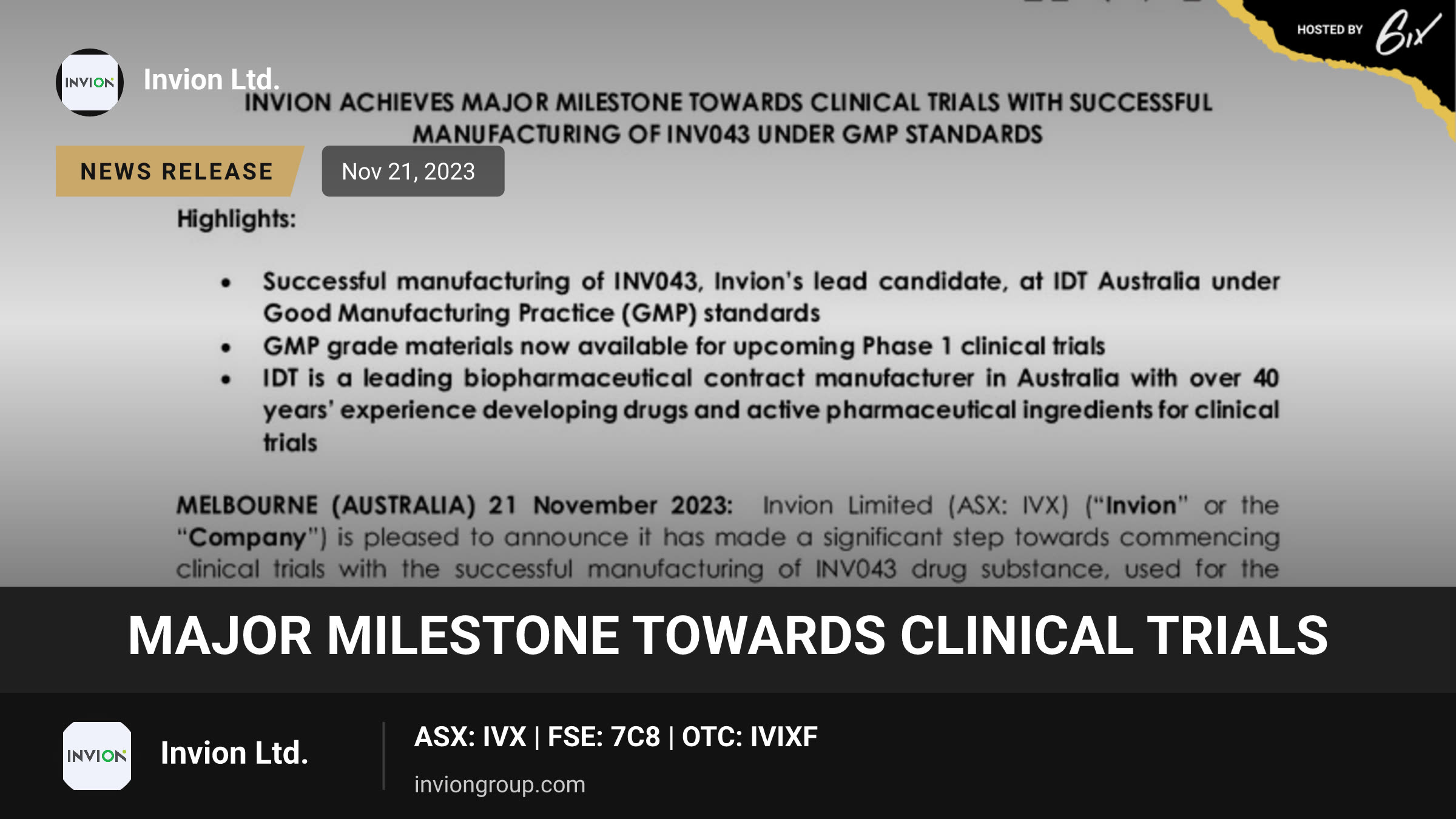 HOSTED BY 6ix

INVION

Invion Ltd.

INVION ACHIEVES MAJOR MILESTONE TOWARDS CLINICAL TRIALS WITH SUCCESSFUL MANUFACTURING OF INV043 UNDER GMP STANDARDS

NEWS RELEASE

Nov 21, 2023

Highlights:

• Successful manufacturing of INV043, Invion's lead candidate, at IDT Australia under Good Manufacturing Practice (GMP) standards
• GMP grade materials now available for upcoming Phase 1 clinical trials
• IDT is a leading biopharmaceutical contract manufacturer in Australia with over 40 years' experience developing drugs and active pharmaceutical ingredients for clinical trials

MELBOURNE (AUSTRALIA) 21 November 2023: Invion Limited (ASX: IVX) ("Invion" or the "Company") is pleased to announce it has made a significant step towards commencing clinical trials with the successful manufacturing of INV043 drug substance, used for the

MAJOR MILESTONE TOWARDS CLINICAL TRIALS

INVION

Invion Ltd.

ASX: IVX | FSE: 7C8 | OTC: IVIXF

inviongroup.com